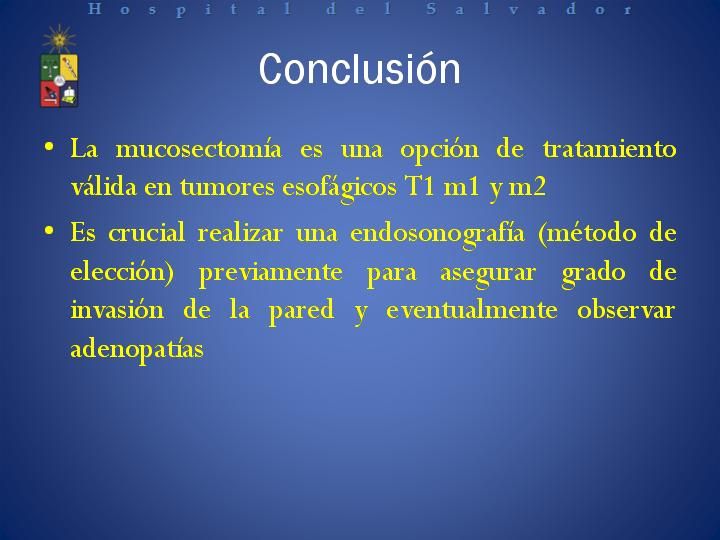 Hospital del Salvador

Conclusión

• La mucosectomía es una opción de tratamiento válida en tumores esofágicos T1 m1 y m2

• Es crucial realizar una endosonografía (método de elección) previamente para asegurar grado de invasión de la pared y eventualmente observar adenopatías